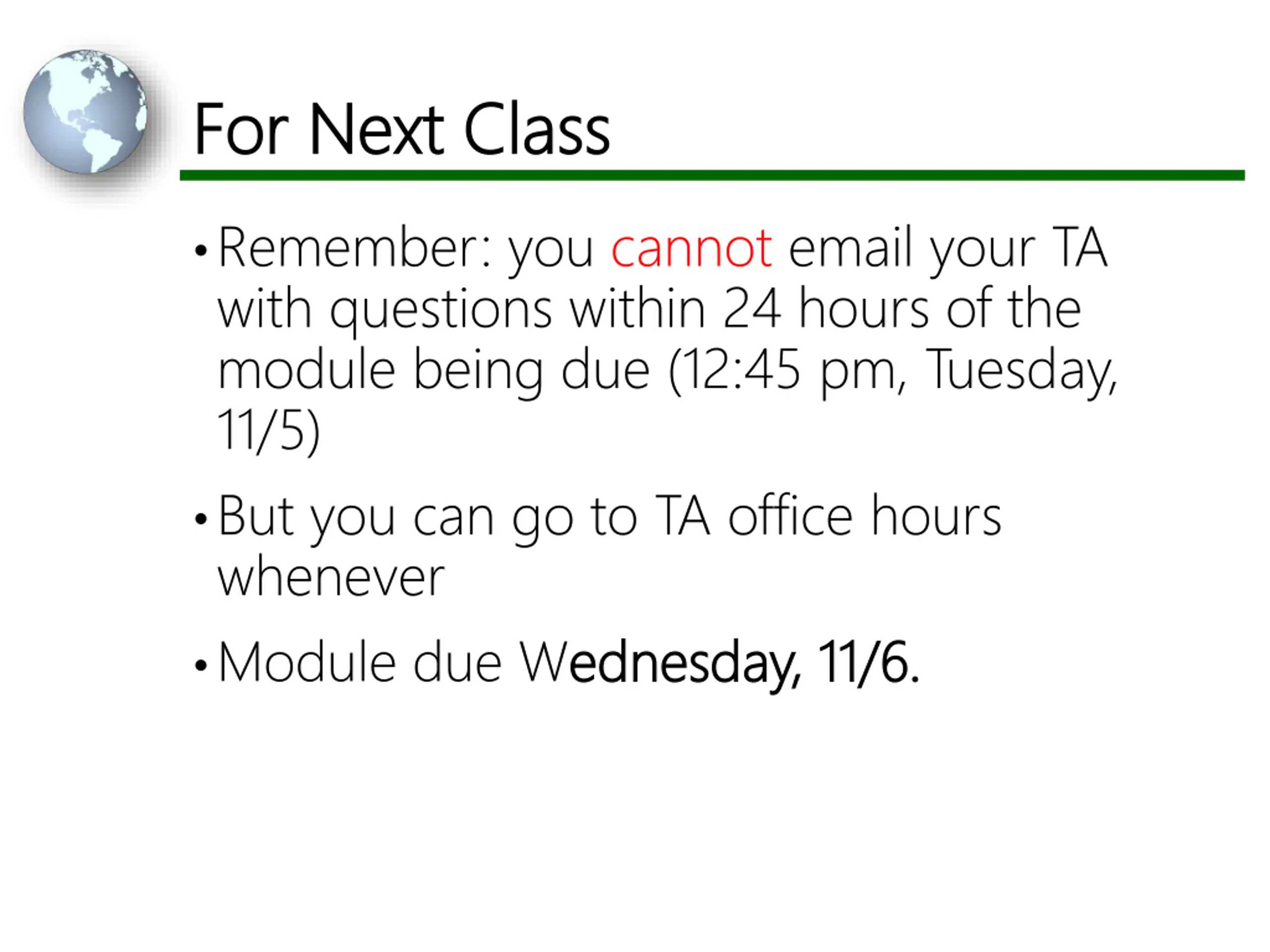 For Next Class

• Remember: you cannot email your TA with questions within 24 hours of the module being due (12:45 pm, Tuesday, 11/5)

• But you can go to TA office hours whenever

• Module due Wednesday, 11/6.